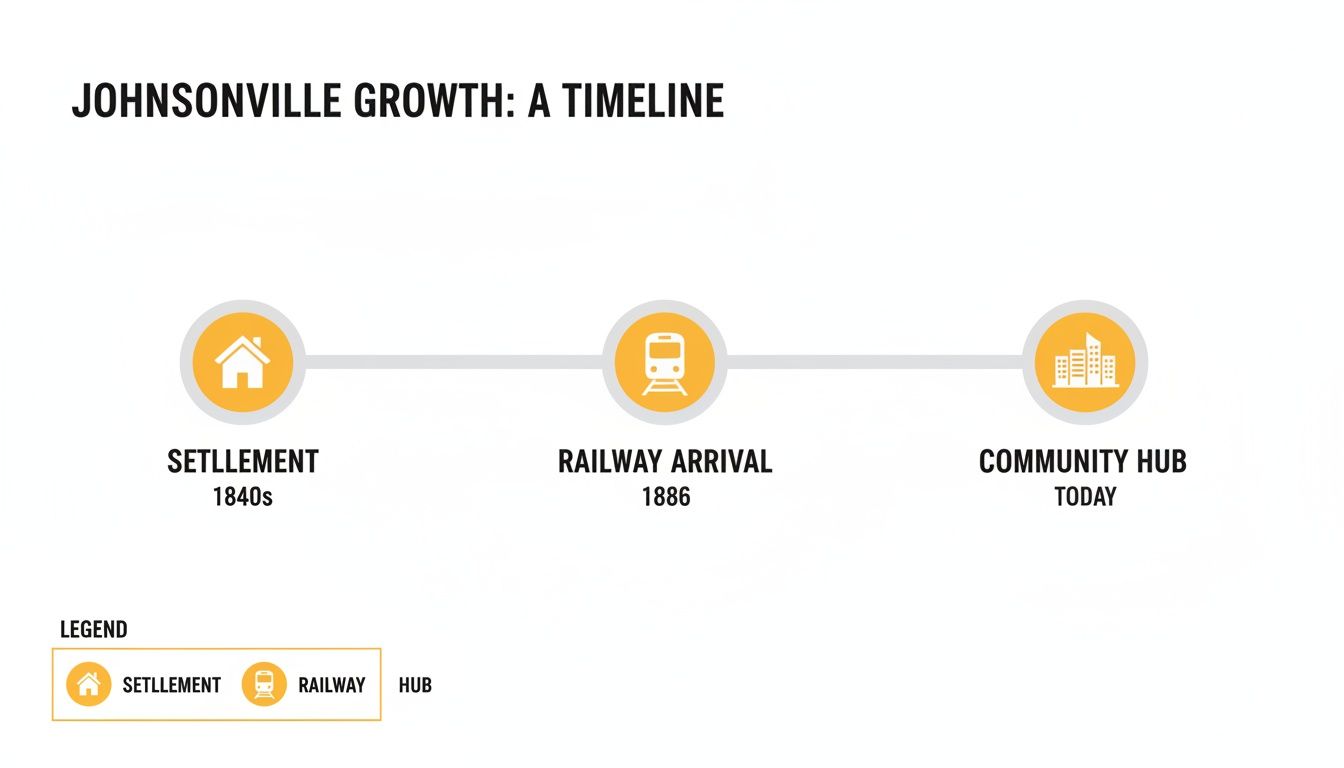 JOHNSONVILLE GROWTH: A TIMELINE

SETLLEMENT
1840s

RAILWAY ARRIVAL
1886

COMMUNITY HUB
TODAY

LEGEND

SETLLEMENT RAILWAY HUB